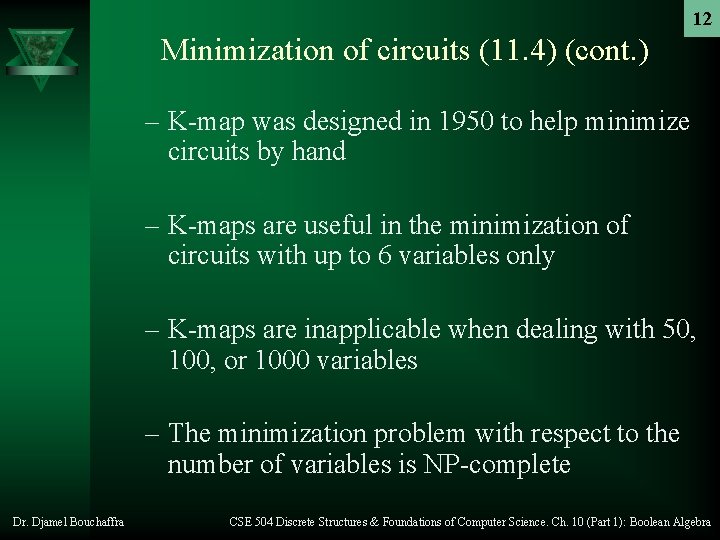 12

Minimization of circuits (11.4) (cont.)

– K-map was designed in 1950 to help minimize circuits by hand

– K-maps are useful in the minimization of circuits with up to 6 variables only

– K-maps are inapplicable when dealing with 50, 100, or 1000 variables

– The minimization problem with respect to the number of variables is NP-complete

Dr. Djamel Bouchaffra

CSE 504 Discrete Structures & Foundations of Computer Science. Ch. 10 (Part 1): Boolean Algebra